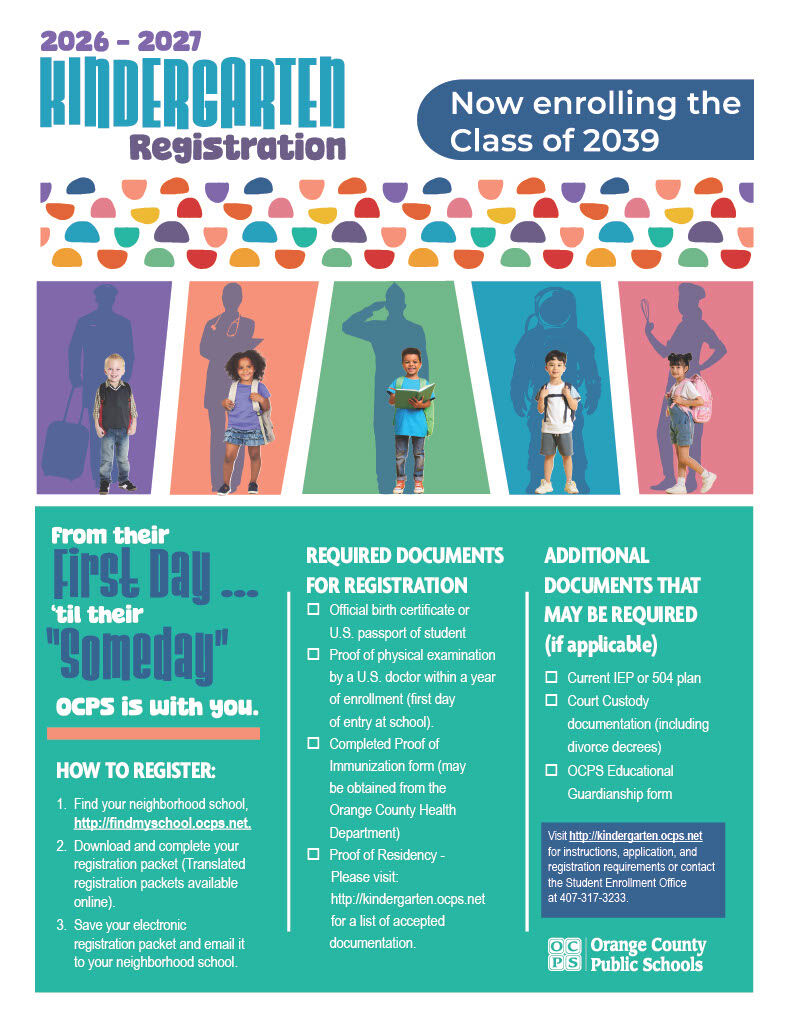 2026 - 2027
KINDERGARTEN
Registration

Now enrolling the Class of 2039

From their
First Day ...
'til their
"Someday"
OCPS is with you.

HOW TO REGISTER:

1. Find your neighborhood school, http://findmyschool.ocps.net.
2. Download and complete your registration packet (Translated registration packets available online).
3. Save your electronic registration packet and email it to your neighborhood school.

REQUIRED DOCUMENTS FOR REGISTRATION

☐ Official birth certificate or U.S. passport of student
☐ Proof of physical examination by a U.S. doctor within a year of enrollment (first day of entry at school).
☐ Completed Proof of Immunization form (may be obtained from the Orange County Health Department)
☐ Proof of Residency - Please visit: http://kindergarten.ocps.net for a list of accepted documentation.

ADDITIONAL DOCUMENTS THAT MAY BE REQUIRED (if applicable)

☐ Current IEP or 504 plan
☐ Court Custody documentation (including divorce decrees)
☐ OCPS Educational Guardianship form

Visit http://kindergarten.ocps.net for instructions, application, and registration requirements or contact the Student Enrollment Office at 407-317-3233.

OCPS Orange County Public Schools